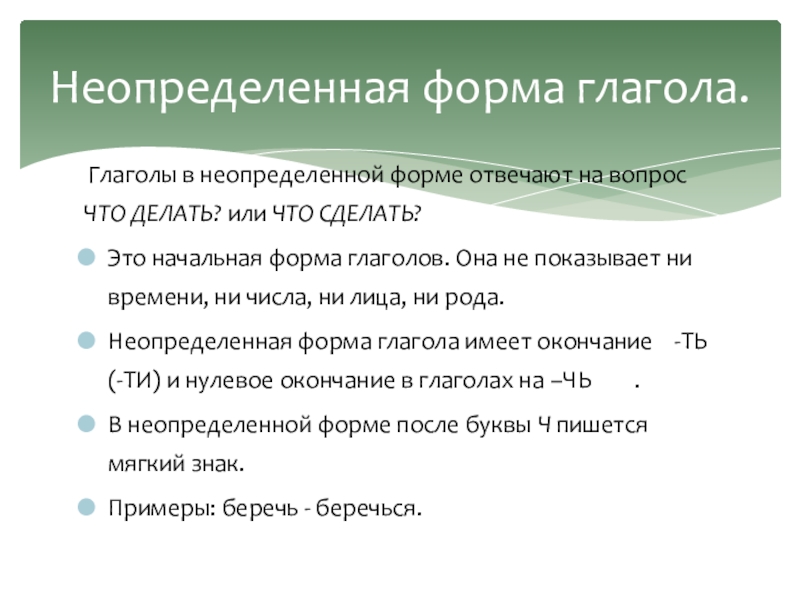 Неопределенная форма глагола.

Глаголы в неопределенной форме отвечают на вопрос ЧТО ДЕЛАТЬ? или ЧТО СДЕЛАТЬ?

Это начальная форма глаголов. Она не показывает ни времени, ни числа, ни лица, ни рода.

Неопределенная форма глагола имеет окончание -ТЬ (-ТИ) и нулевое окончание в глаголах на –ЧЬ .

В неопределенной форме после буквы Ч пишется мягкий знак.

Примеры: беречь - беречься.